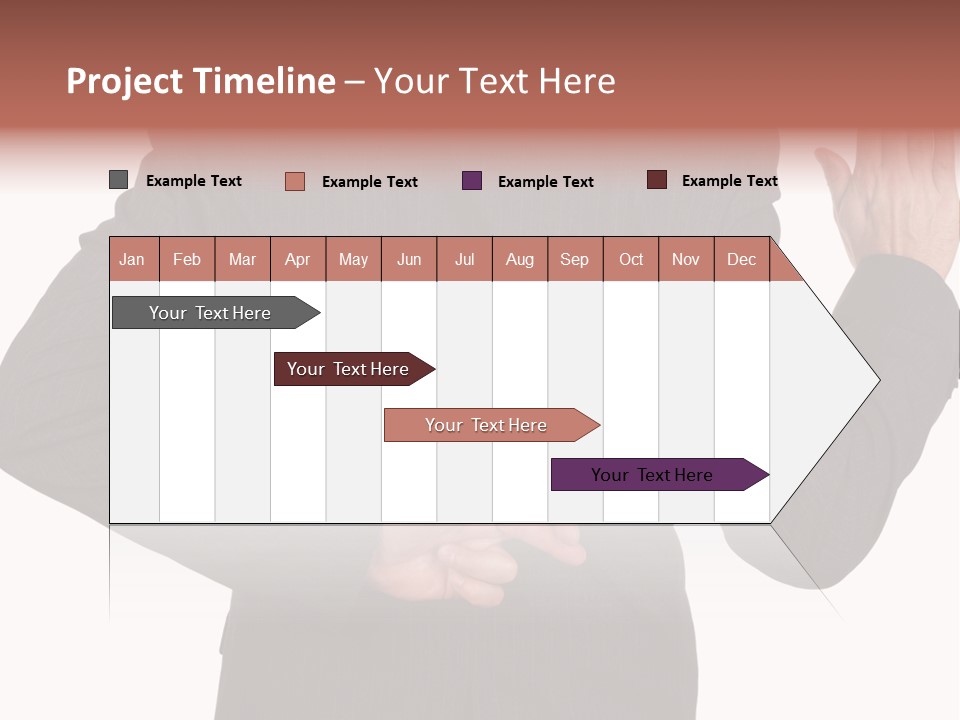 Project Timeline – Your Text Here

Example Text Example Text Example Text Example Text

| Jan | Feb | Mar | Apr | May | Jun | Jul | Aug | Sep | Oct | Nov | Dec |
|---|---|---|---|---|---|---|---|---|---|---|---|

Your Text Here

Your Text Here

Your Text Here

Your Text Here